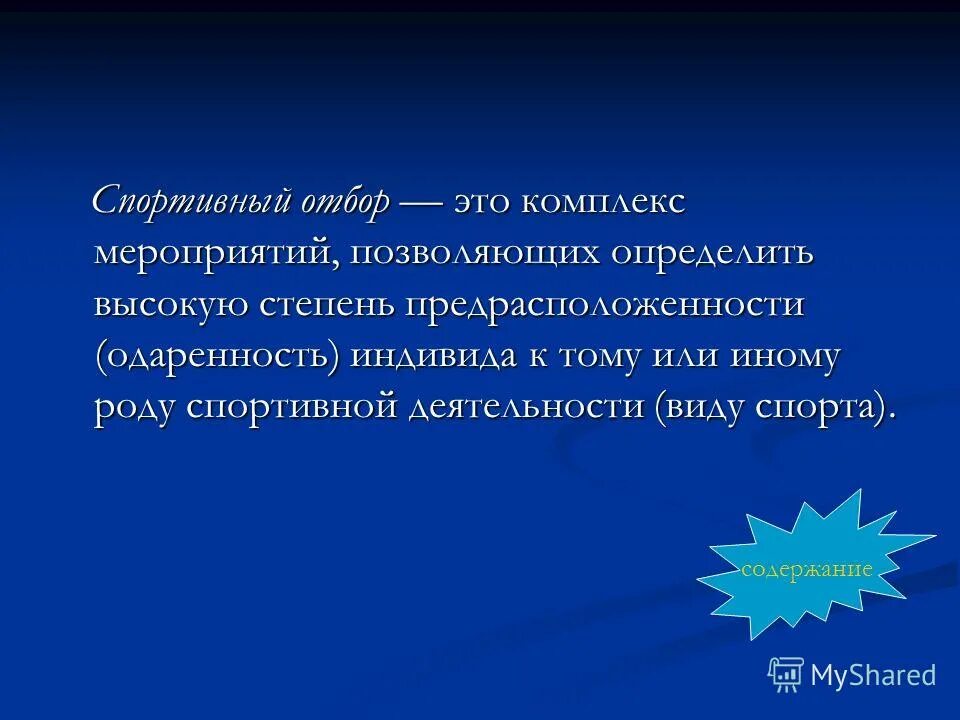 Спортивный отбор — это комплекс мероприятий, позволяющих определить высокую степень предрасположенности (одаренность) индивида к тому или иному роду спортивной деятельности (виду спорта).

содержание

MyShared